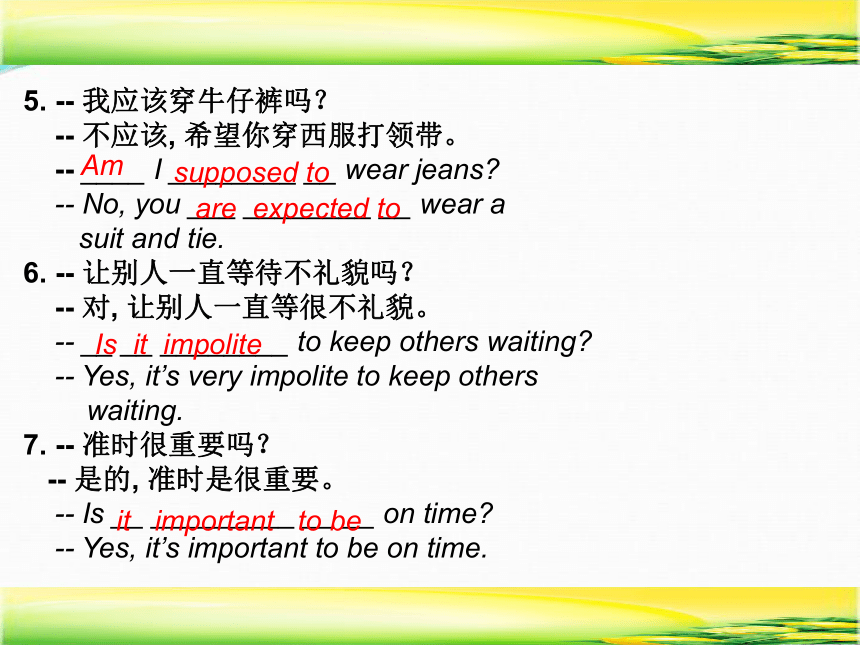 5. -- 我应该穿牛仔裤吗？
-- 不应该, 希望你穿西服打领带。
-- Am I supposed to wear jeans?
-- No, you are expected to wear a suit and tie.
6. -- 让别人一直等待不礼貌吗？
-- 对, 让别人一直等很不礼貌。
-- Is it impolite to keep others waiting?
-- Yes, it's very impolite to keep others waiting.
7. -- 准时很重要吗？
-- 是的, 准时是很重要。
-- Is it important to be on time?
-- Yes, it's important to be on time.